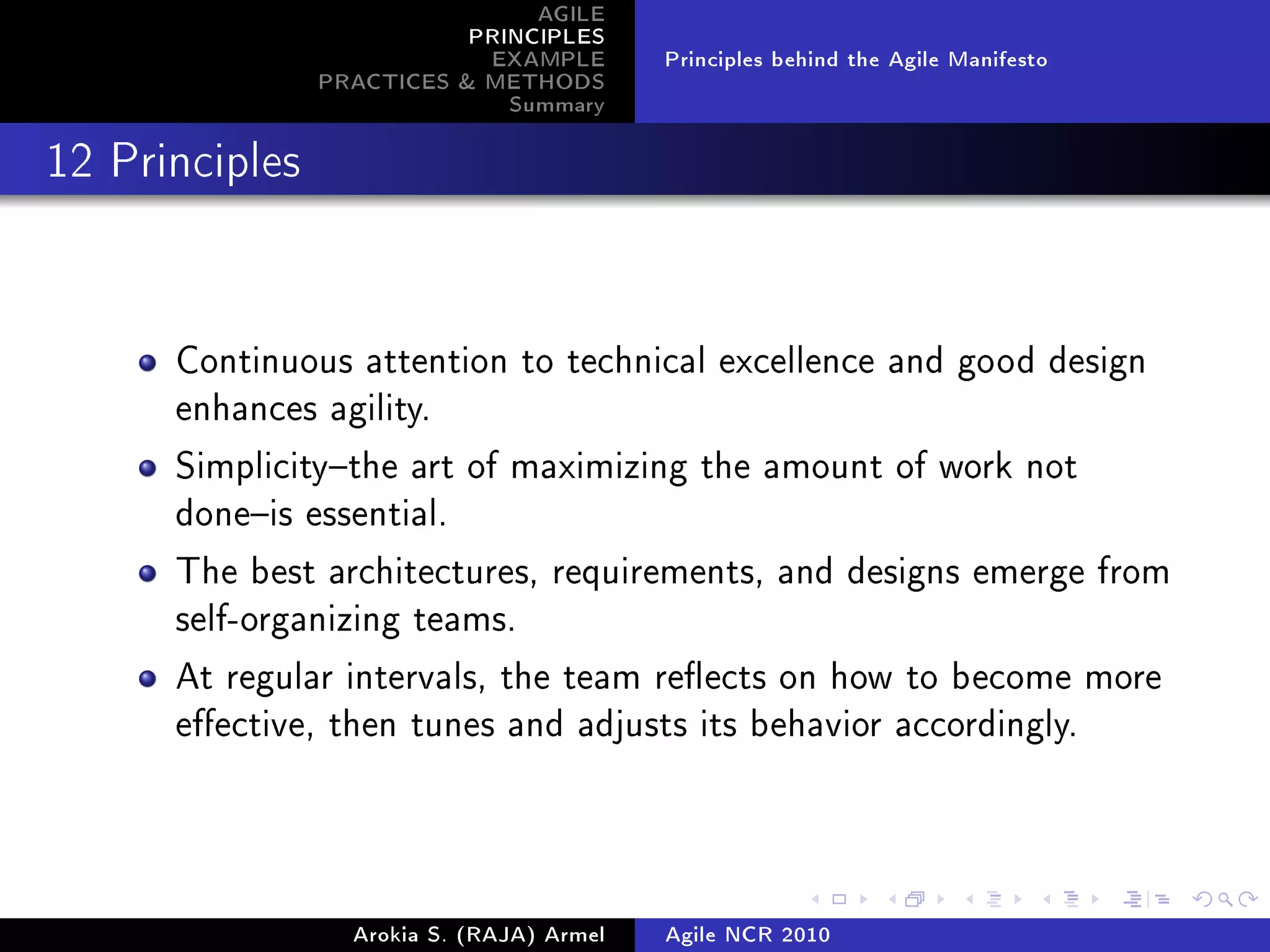 AGILE
PRINCIPLES
EXAMPLE
PRACTICES & METHODS
Summary

Principles behind the Agile Manifesto

12 Principles

- Continuous attention to technical excellence and good design enhances agility.
- Simplicity–the art of maximizing the amount of work not done–is essential.
- The best architectures, requirements, and designs emerge from self-organizing teams.
- At regular intervals, the team reflects on how to become more effective, then tunes and adjusts its behavior accordingly.

Arokia S. (RAJA) Armel

Agile NCR 2010